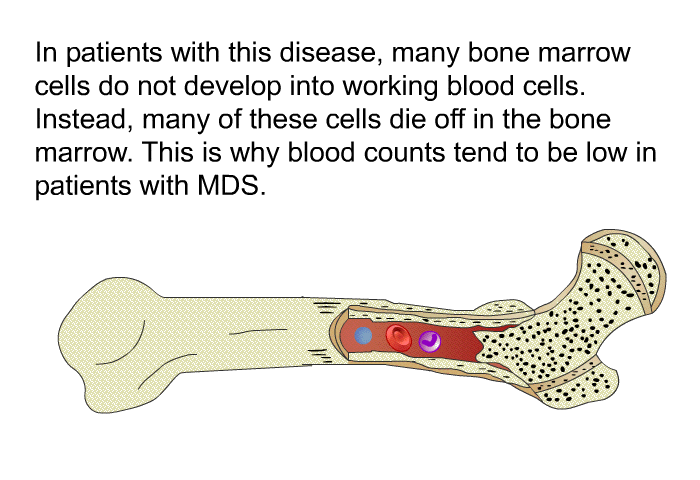 In patients with this disease, many bone marrow cells do not develop into working blood cells. Instead, many of these cells die off in the bone marrow. This is why blood counts tend to be low in patients with MDS.